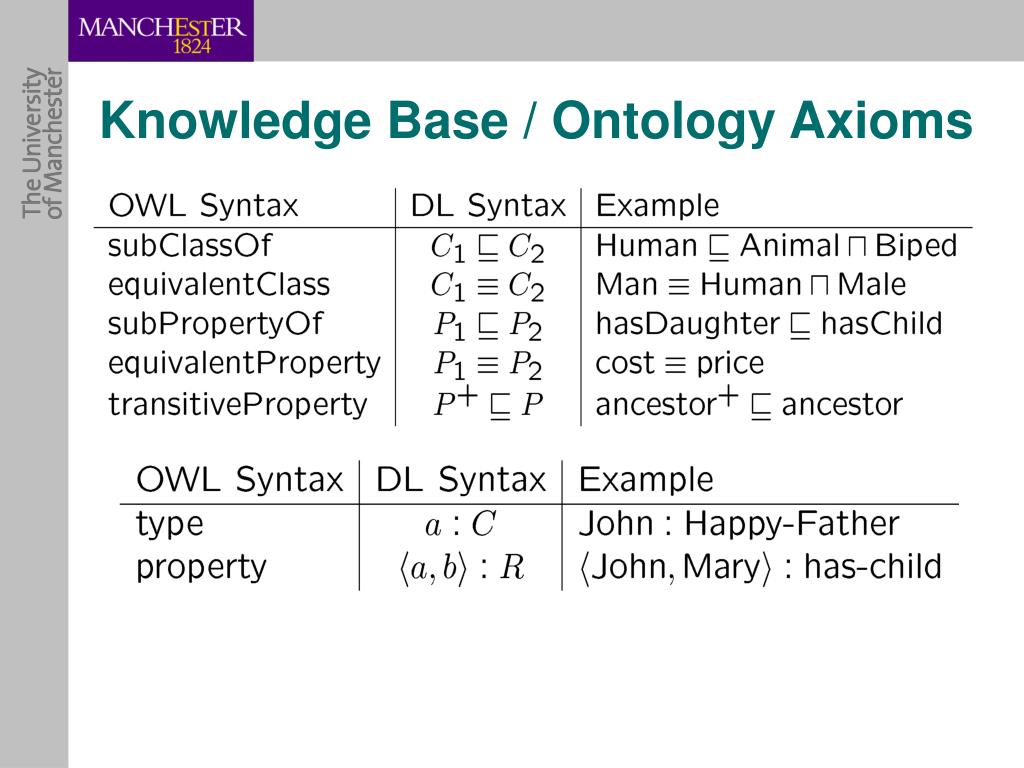 MANCHESTER
1824

The University of Manchester

Knowledge Base / Ontology Axioms

| OWL Syntax | DL Syntax | Example |
|---|---|---|
| subClassOf | $C_1 \sqsubseteq C_2$ | Human $\sqsubseteq$ Animal $\sqcap$ Biped |
| equivalentClass | $C_1 \equiv C_2$ | Man $\equiv$ Human $\sqcap$ Male |
| subPropertyOf | $P_1 \sqsubseteq P_2$ | hasDaughter $\sqsubseteq$ hasChild |
| equivalentProperty | $P_1 \equiv P_2$ | cost $\equiv$ price |
| transitiveProperty | $P^+ \sqsubseteq P$ | ancestor$^+$ $\sqsubseteq$ ancestor |

| OWL Syntax | DL Syntax | Example |
|---|---|---|
| type | $a : C$ | John : Happy-Father |
| property | $\langle a, b \rangle : R$ | $\langle$John, Mary$\rangle$ : has-child |